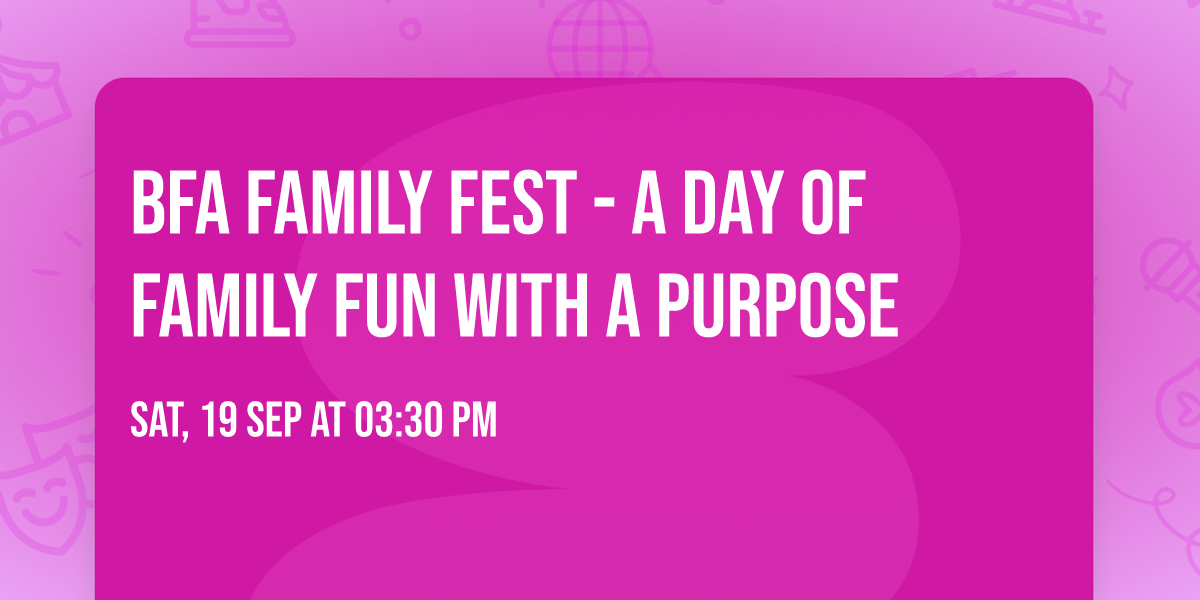 BFA FAMILY FEST - A DAY OF FAMILY FUN WITH A PURPOSE

SAT, 19 SEP AT 03:30 PM